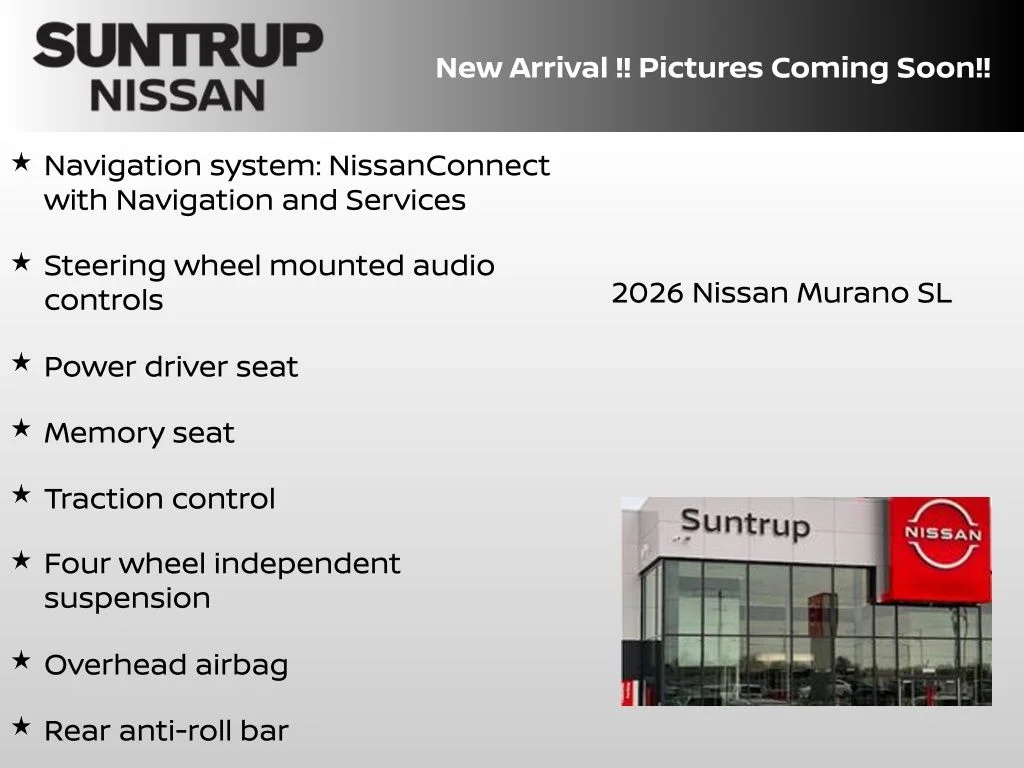 SUNTRUP
NISSAN

New Arrival !! Pictures Coming Soon!!

★ Navigation system: NissanConnect with Navigation and Services

★ Steering wheel mounted audio controls

★ Power driver seat

★ Memory seat

★ Traction control

★ Four wheel independent suspension

★ Overhead airbag

★ Rear anti-roll bar

2026 Nissan Murano SL

Suntrup

NISSAN